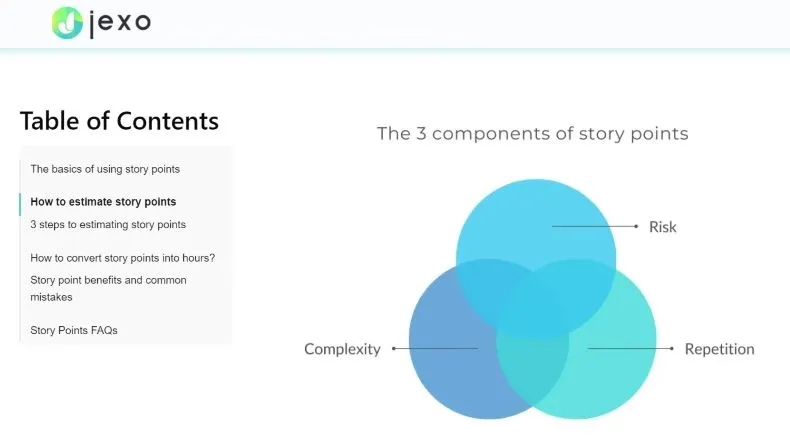 jexo

Table of Contents

The basics of using story points

How to estimate story points

3 steps to estimating story points

How to convert story points into hours?

Story point benefits and common mistakes

Story Points FAQs

The 3 components of story points

Risk

Complexity

Repetition